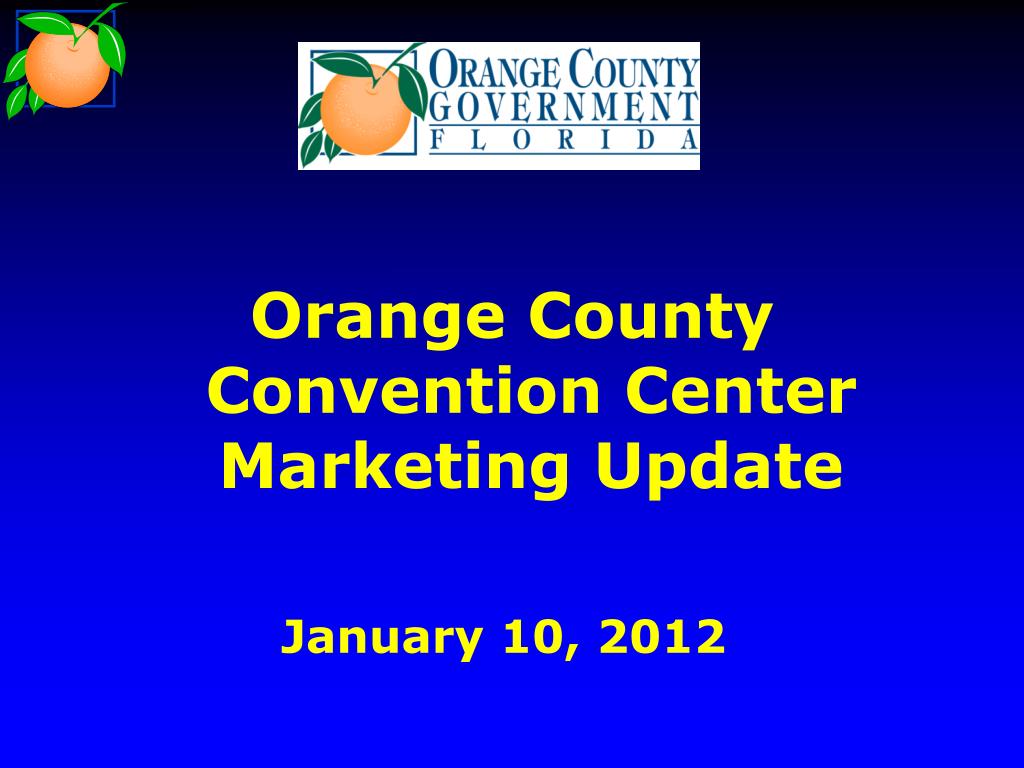 ORANGE COUNTY GOVERNMENT FLORIDA

Orange County Convention Center Marketing Update

January 10, 2012